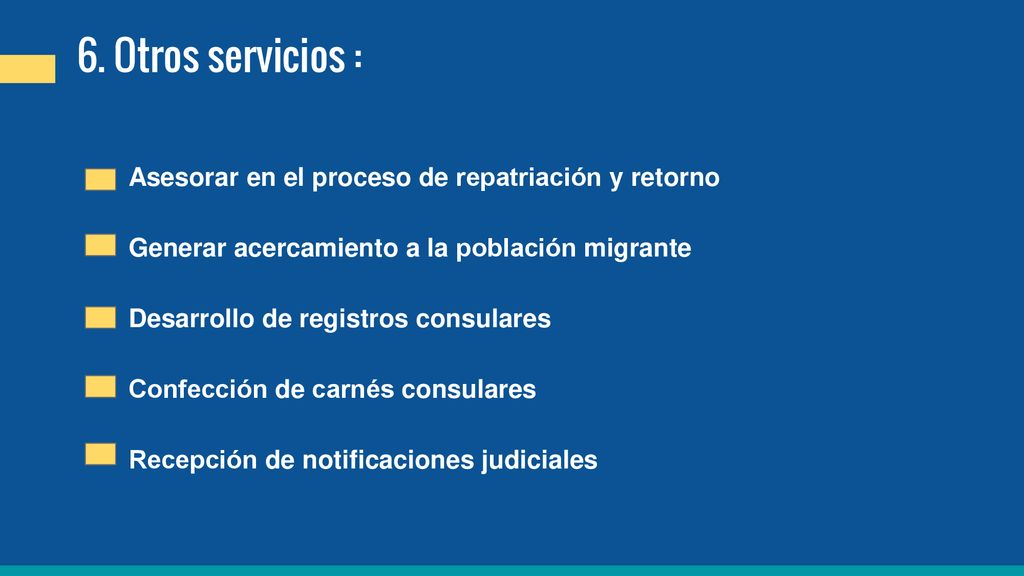 6. Otros servicios :

Asesorar en el proceso de repatriación y retorno

Generar acercamiento a la población migrante

Desarrollo de registros consulares

Confección de carnés consulares

Recepción de notificaciones judiciales